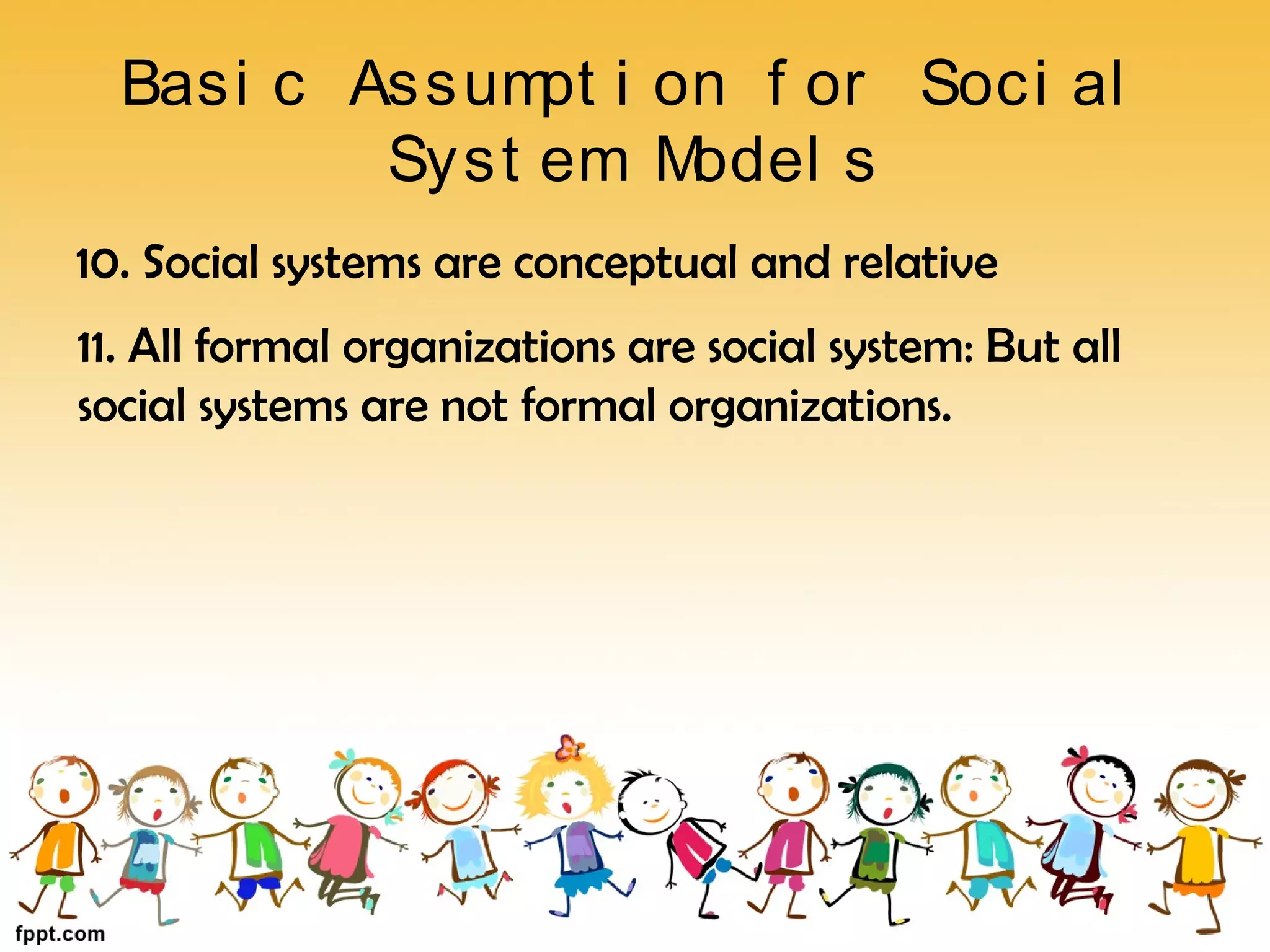 Basic Assumption for Social System Models

10. Social systems are conceptual and relative

11. All formal organizations are social system: But all social systems are not formal organizations.

fppt.com